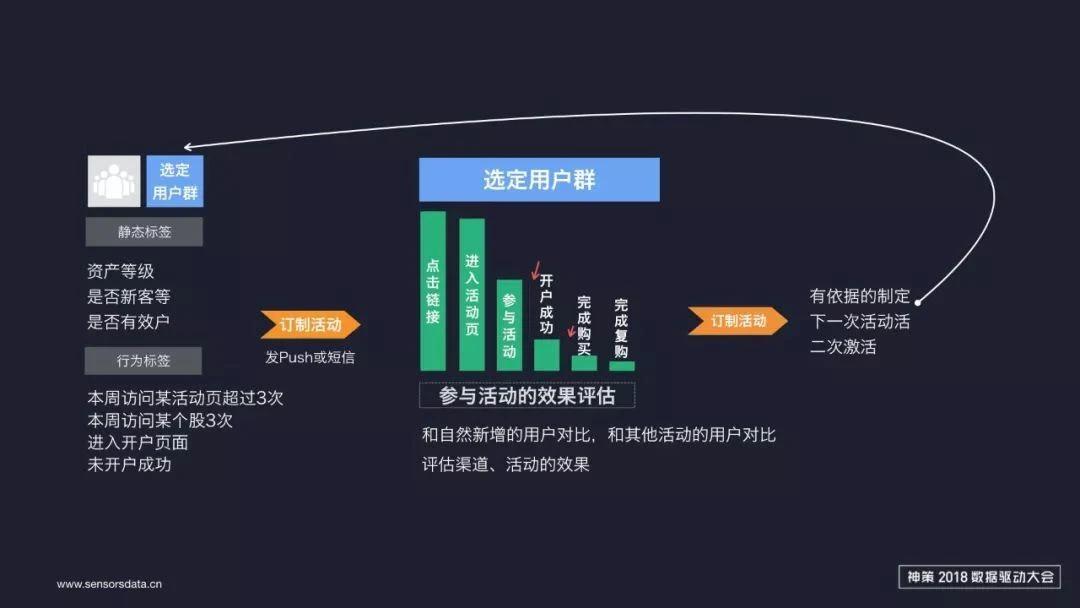 选定用户群

静态标签

资产等级
是否新客等
是否有效户

行为标签

本周访问某活动页超过3次
本周访问某个股3次
进入开户页面
未开户成功

订制活动

发Push或短信

选定用户群

点击链接

进入活动页

参与活动

开户成功

完成购买

完成复购

参与活动的效果评估

和自然新增的用户对比，和其他活动的用户对比
评估渠道、活动的效果

订制活动

有依据的制定
下一次活动活
二次激活

www.sensorsdata.cn

神策 2018 数据驱动大会